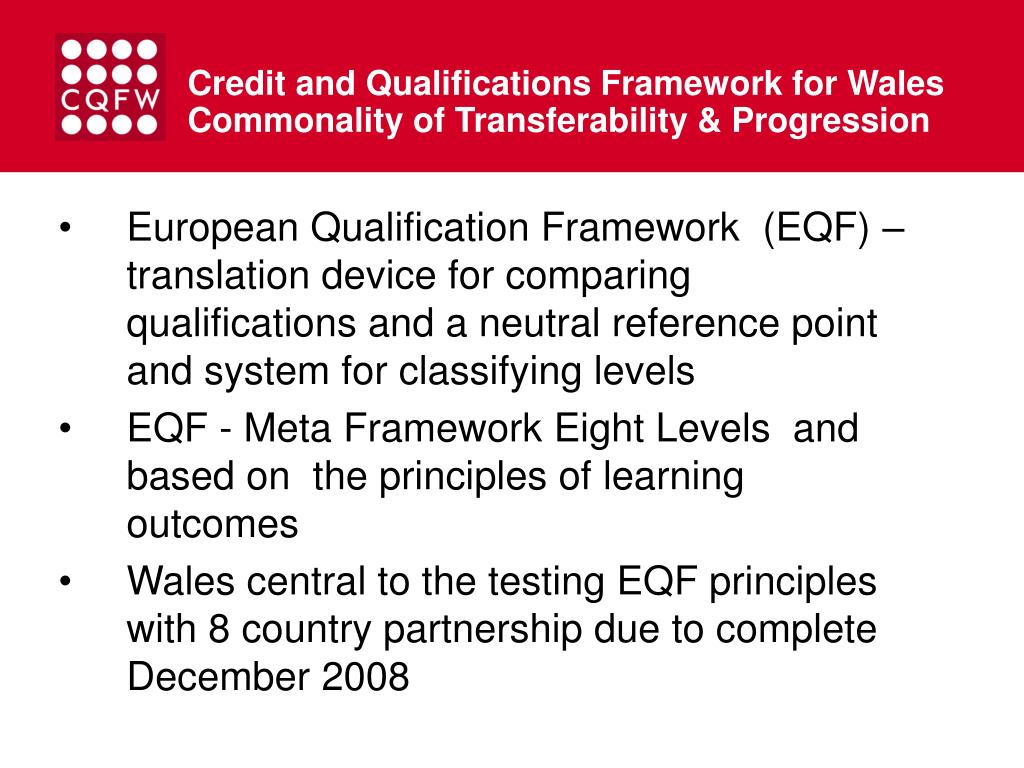 CQFW

Credit and Qualifications Framework for Wales
Commonality of Transferability & Progression

• European Qualification Framework (EQF) – translation device for comparing qualifications and a neutral reference point and system for classifying levels
• EQF - Meta Framework Eight Levels and based on the principles of learning outcomes
• Wales central to the testing EQF principles with 8 country partnership due to complete December 2008